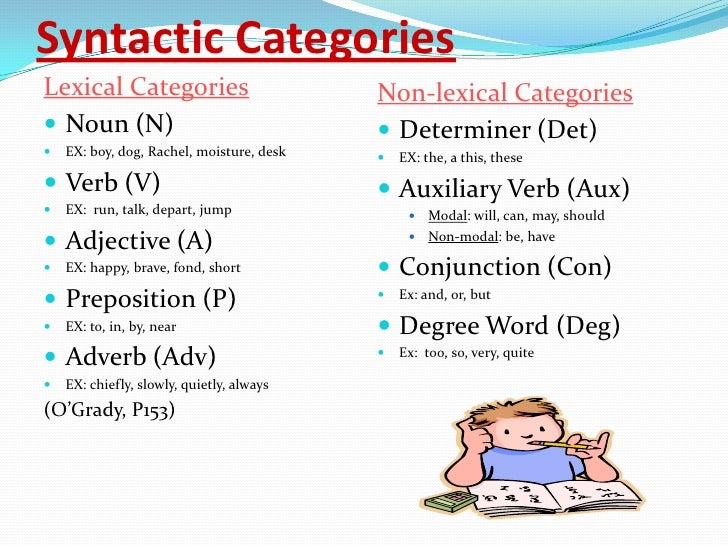 Syntactic Categories

Lexical Categories

- Noun (N)
  - EX: boy, dog, Rachel, moisture, desk
- Verb (V)
  - EX: run, talk, depart, jump
- Adjective (A)
  - EX: happy, brave, fond, short
- Preposition (P)
  - EX: to, in, by, near
- Adverb (Adv)
  - EX: chiefly, slowly, quietly, always

(O'Grady, P153)

Non-lexical Categories

- Determiner (Det)
  - EX: the, a this, these
- Auxiliary Verb (Aux)
  - Modal: will, can, may, should
  - Non-modal: be, have
- Conjunction (Con)
  - Ex: and, or, but
- Degree Word (Deg)
  - Ex: too, so, very, quite